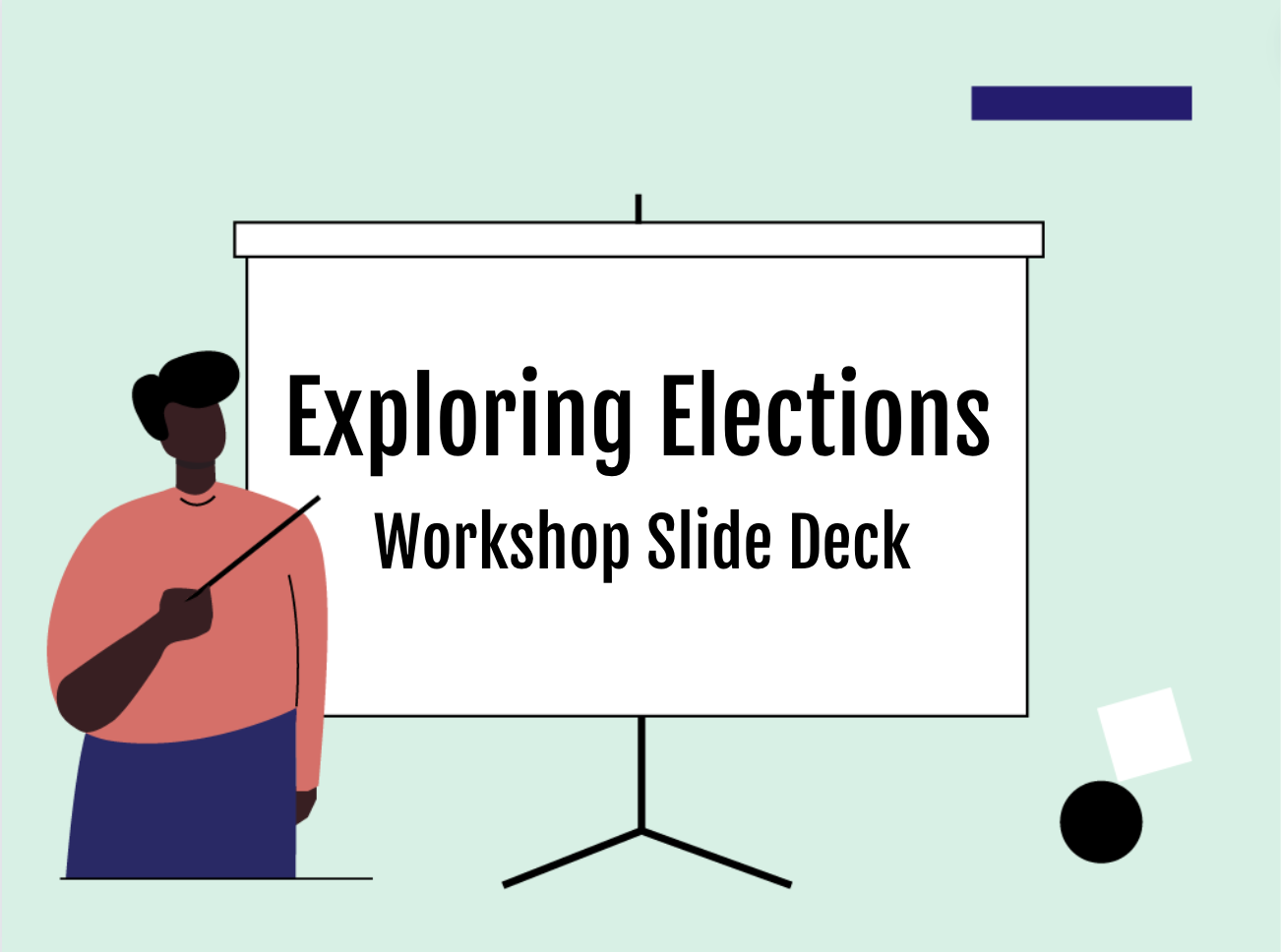 Exploring Elections

Workshop Slide Deck